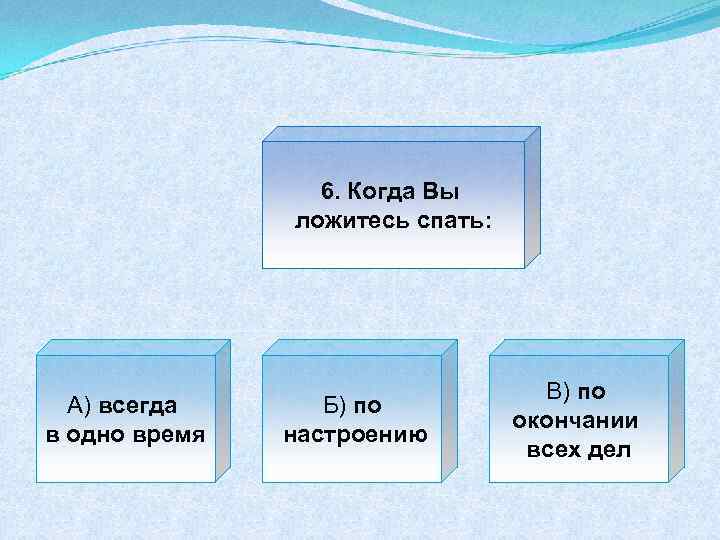 6. Когда Вы ложитесь спать:

А) всегда в одно время

Б) по настроению

В) по окончании всех дел